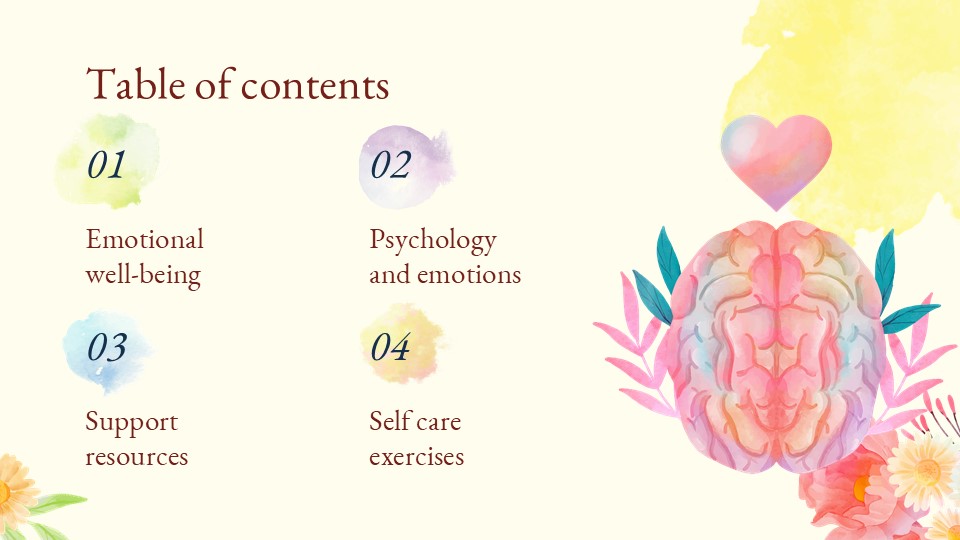 Table of contents

01

Emotional well-being

02

Psychology and emotions

03

Support resources

04

Self care exercises